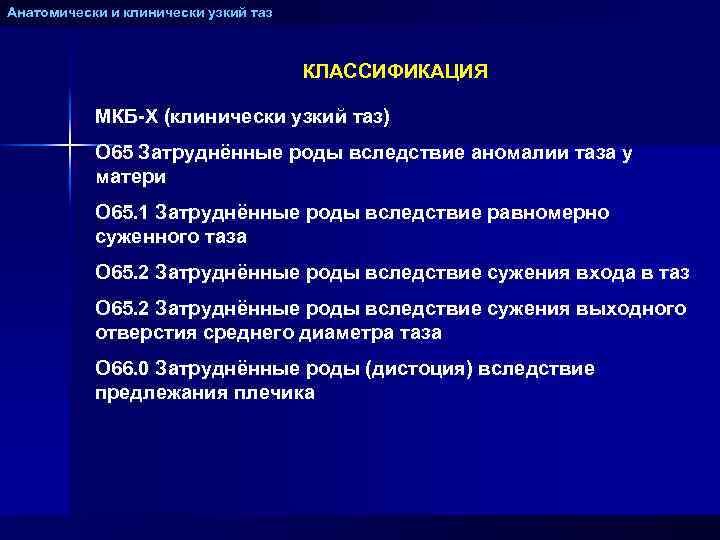 Анатомически и клинически узкий таз

КЛАССИФИКАЦИЯ

МКБ-Х (клинически узкий таз)

О65 Затруднённые роды вследствие аномалии таза у матери

О65.1 Затруднённые роды вследствие равномерно суженного таза

О65.2 Затруднённые роды вследствие сужения входа в таз

О65.2 Затруднённые роды вследствие сужения выходного отверстия среднего диаметра таза

О66.0 Затруднённые роды (дистоция) вследствие предлежания плечика